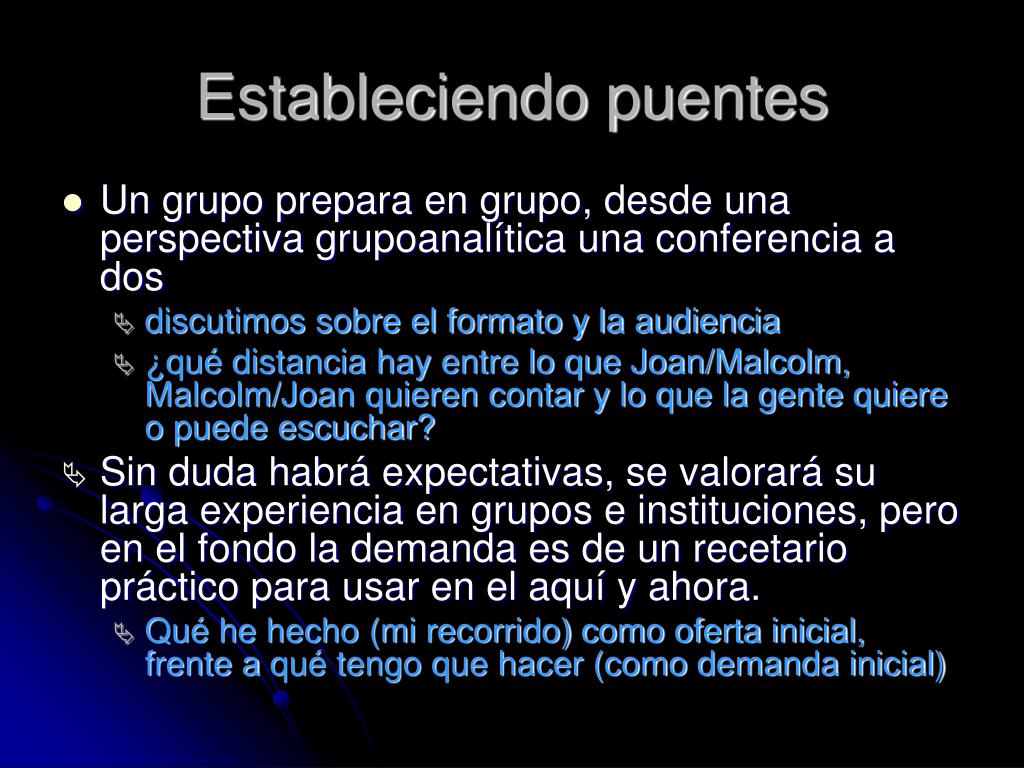 Estableciendo puentes

- Un grupo prepara en grupo, desde una perspectiva grupoanalítica una conferencia a dos
  - discutimos sobre el formato y la audiencia
  - ¿qué distancia hay entre lo que Joan/Malcolm, Malcolm/Joan quieren contar y lo que la gente quiere o puede escuchar?
- Sin duda habrá expectativas, se valorará su larga experiencia en grupos e instituciones, pero en el fondo la demanda es de un recetario práctico para usar en el aquí y ahora.
  - Qué he hecho (mi recorrido) como oferta inicial, frente a qué tengo que hacer (como demanda inicial)